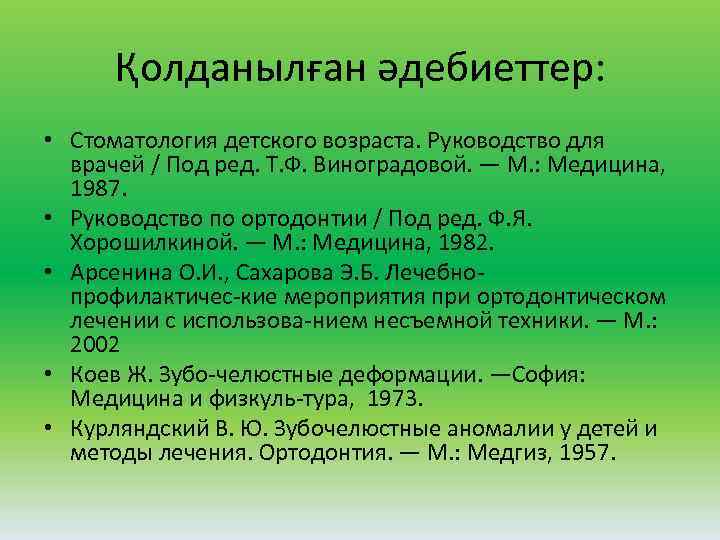 Қолданылған әдебиеттер:

• Стоматология детского возраста. Руководство для врачей / Под ред. Т.Ф. Виноградовой. — М.: Медицина, 1987.
• Руководство по ортодонтии / Под ред. Ф.Я. Хорошилкиной. — М.: Медицина, 1982.
• Арсенина О.И., Сахарова Э.Б. Лечебно-профилактичес-кие мероприятия при ортодонтическом лечении с использова-нием несъемной техники. — М.: 2002
• Коев Ж. Зубо-челюстные деформации. —София: Медицина и физкуль-тура, 1973.
• Курляндский В. Ю. Зубочелюстные аномалии у детей и методы лечения. Ортодонтия. — М.: Медгиз, 1957.